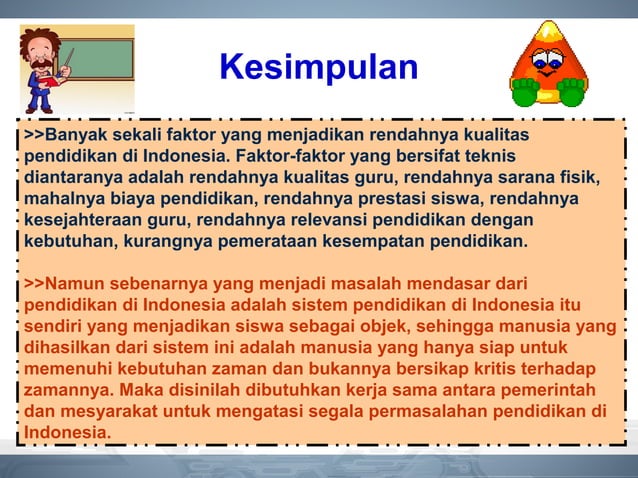 Kesimpulan

>>Banyak sekali faktor yang menjadikan rendahnya kualitas pendidikan di Indonesia. Faktor-faktor yang bersifat teknis diantaranya adalah rendahnya kualitas guru, rendahnya sarana fisik, mahalnya biaya pendidikan, rendahnya prestasi siswa, rendahnya kesejahteraan guru, rendahnya relevansi pendidikan dengan kebutuhan, kurangnya pemerataan kesempatan pendidikan.

>>Namun sebenarnya yang menjadi masalah mendasar dari pendidikan di Indonesia adalah sistem pendidikan di Indonesia itu sendiri yang menjadikan siswa sebagai objek, sehingga manusia yang dihasilkan dari sistem ini adalah manusia yang hanya siap untuk memenuhi kebutuhan zaman dan bukannya bersikap kritis terhadap zamannya. Maka disinilah dibutuhkan kerja sama antara pemerintah dan mesyarakat untuk mengatasi segala permasalahan pendidikan di Indonesia.